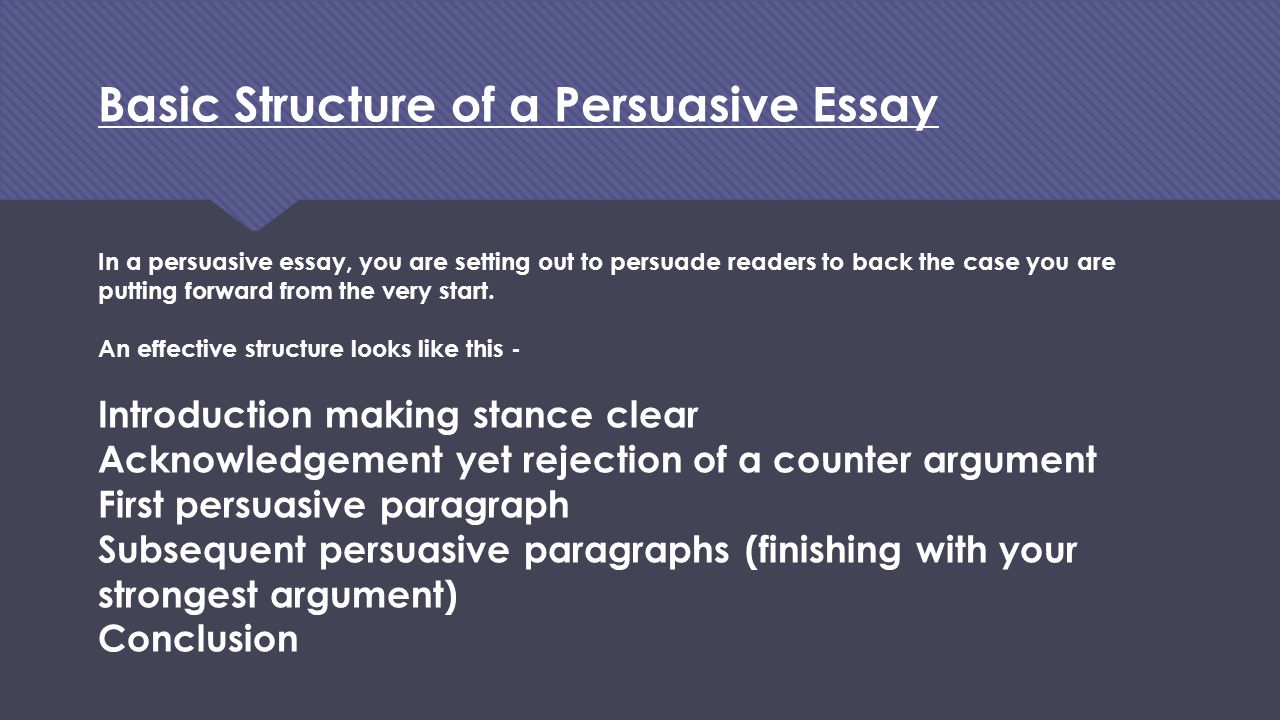 Basic Structure of a Persuasive Essay

In a persuasive essay, you are setting out to persuade readers to back the case you are putting forward from the very start.

An effective structure looks like this -

Introduction making stance clear
Acknowledgement yet rejection of a counter argument
First persuasive paragraph
Subsequent persuasive paragraphs (finishing with your strongest argument)
Conclusion